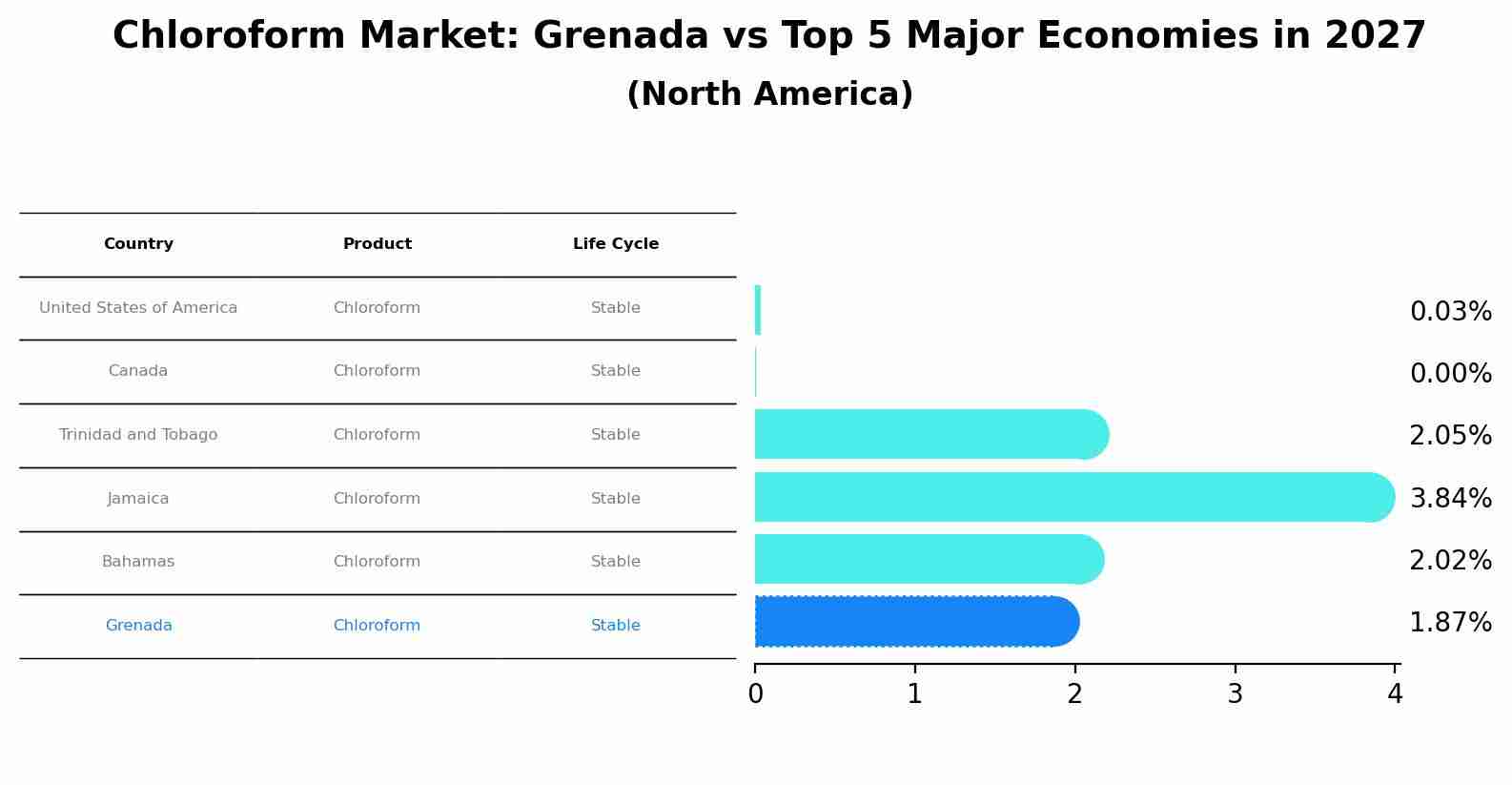 Chloroform Market: Grenada vs Top 5 Major Economies in 2027
(North America)

| Country | Product | Life Cycle |
|---|---|---|
| United States of America | Chloroform | Stable |
| Canada | Chloroform | Stable |
| Trinidad and Tobago | Chloroform | Stable |
| Jamaica | Chloroform | Stable |
| Bahamas | Chloroform | Stable |
| Grenada | Chloroform | Stable |

0.03%
0.00%
2.05%
3.84%
2.02%
1.87%

0 1 2 3 4